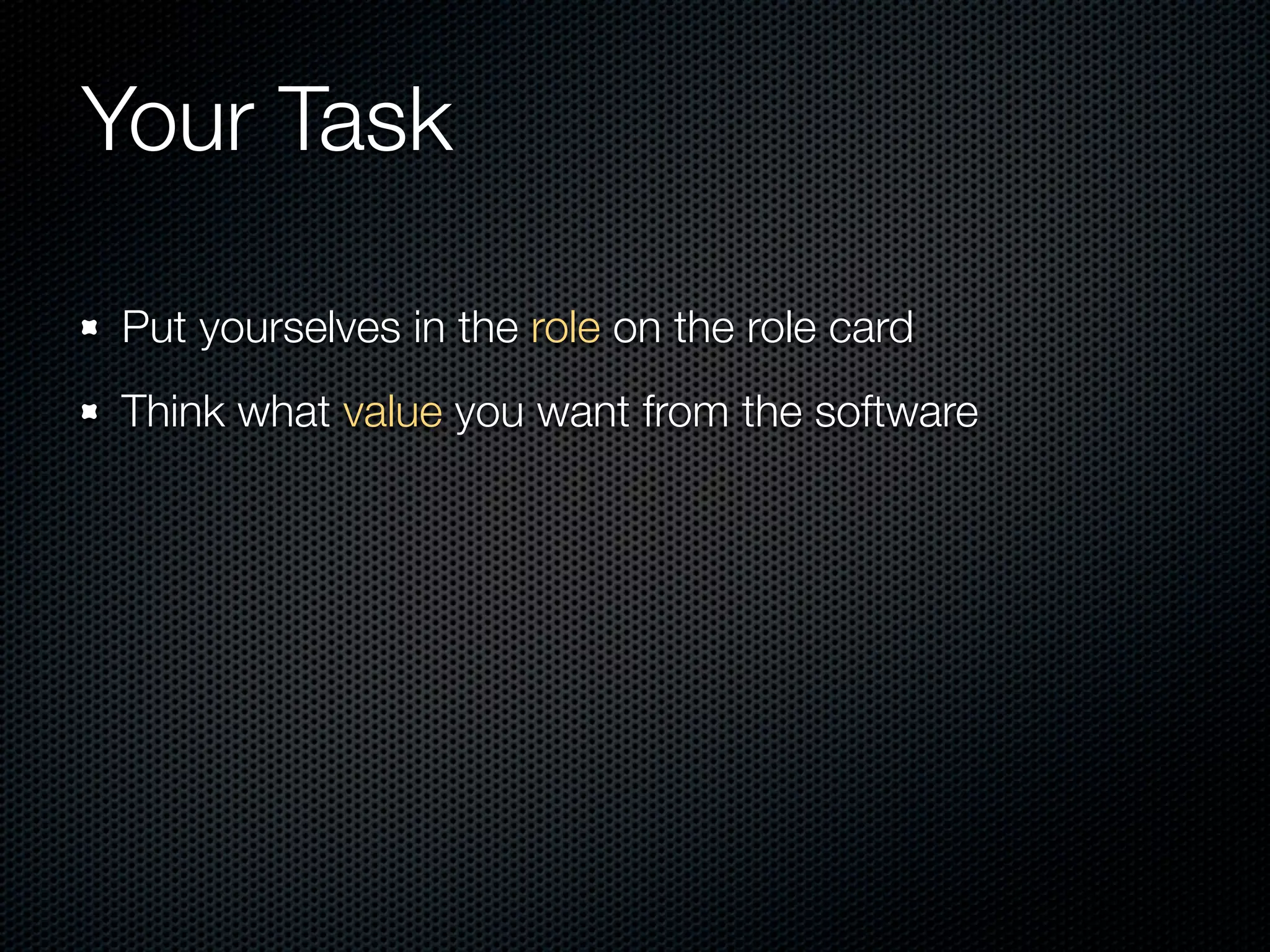 Your Task

- Put yourselves in the role on the role card
- Think what value you want from the software